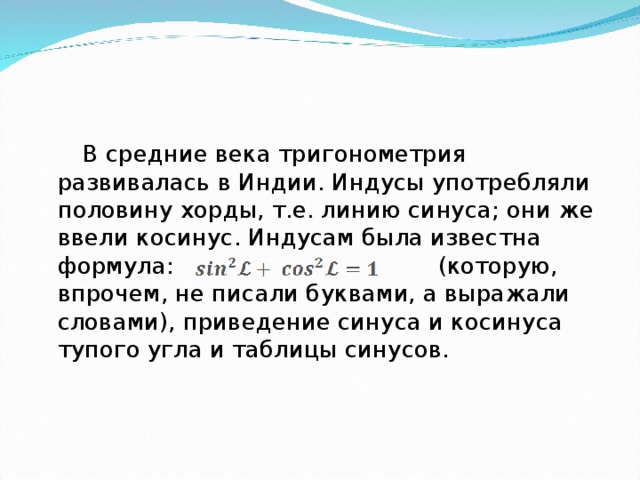 В средние века тригонометрия развивалась в Индии. Индусы употребляли половину хорды, т.е. линию синуса; они же ввели косинус. Индусам была известна формула: $sin^2\mathcal{L} + cos^2\mathcal{L} = 1$ (которую, впрочем, не писали буквами, а выражали словами), приведение синуса и косинуса тупого угла и таблицы синусов.